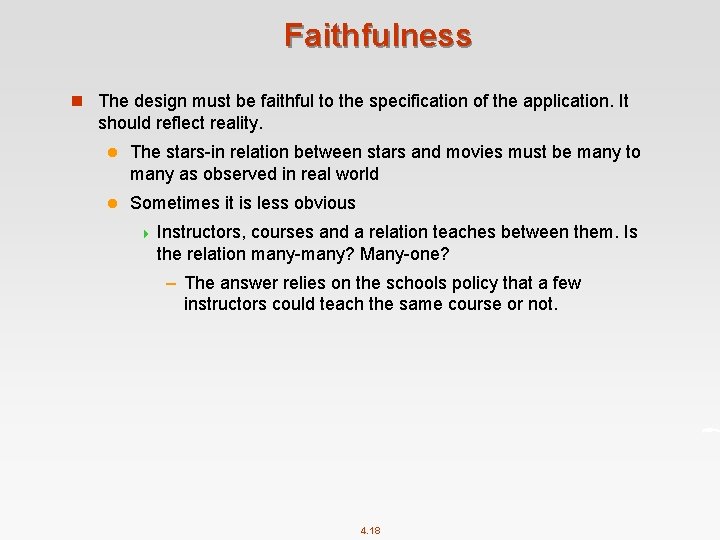 Faithfulness

The design must be faithful to the specification of the application. It should reflect reality.

The stars-in relation between stars and movies must be many to many as observed in real world

Sometimes it is less obvious

Instructors, courses and a relation teaches between them. Is the relation many-many? Many-one?

– The answer relies on the schools policy that a few instructors could teach the same course or not.

4.18